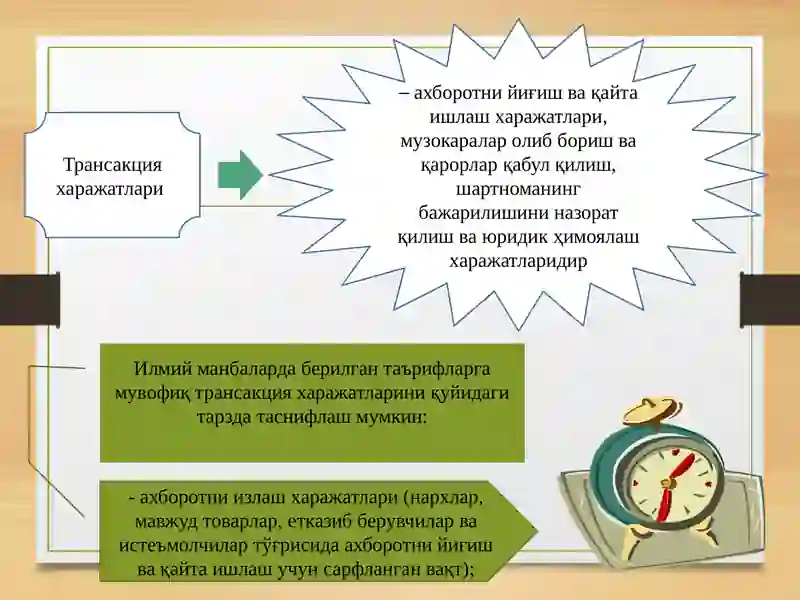 Трансакция харажатлари

– ахборотни йиғиш ва қайта ишлаш харажатлари, музокаралар олиб бориш ва қарорлар қабул қилиш, шартноманинг бажарилишини назорат қилиш ва юридик ҳимоялаш харажатларидир

Илмий манбаларда берилган таърифларга мувофиқ трансакция харажатларини қуйидаги тарзда таснифлаш мумкин:

- ахборотни излаш харажатлари (нархлар, мавжуд товарлар, етказиб берувчилар ва истеъмолчилар тўғрисида ахборотни йиғиш ва қайта ишлаш учун сарфланган вақт);